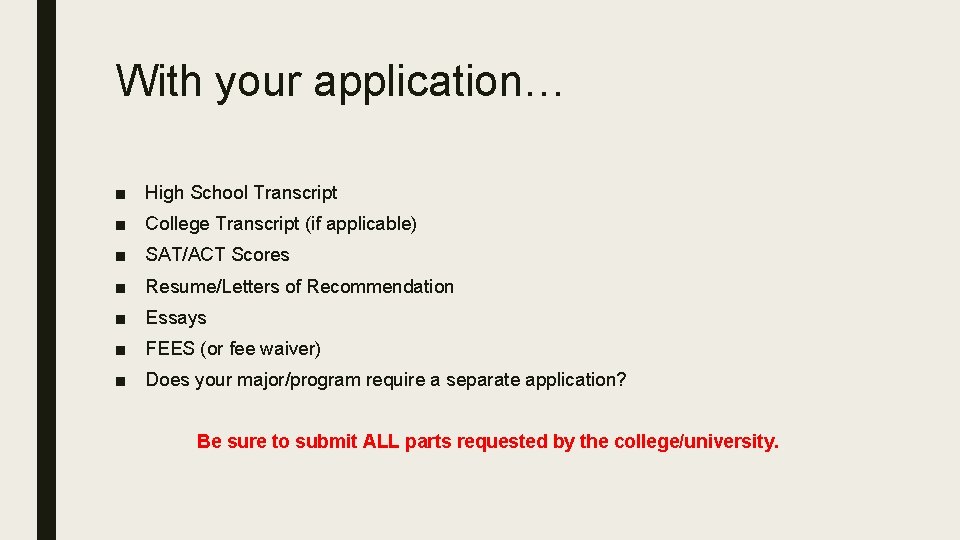 With your application…

■ High School Transcript
■ College Transcript (if applicable)
■ SAT/ACT Scores
■ Resume/Letters of Recommendation
■ Essays
■ FEES (or fee waiver)
■ Does your major/program require a separate application?

Be sure to submit ALL parts requested by the college/university.